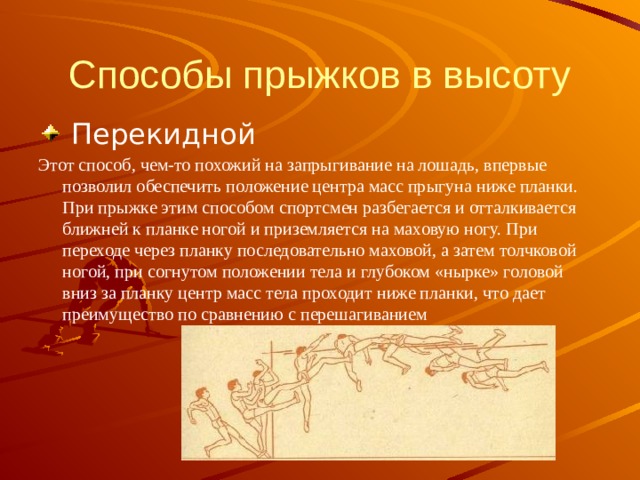 Способы прыжков в высоту

Перекидной

Этот способ, чем-то похожий на запрыгивание на лошадь, впервые позволил обеспечить положение центра масс прыгуна ниже планки. При прыжке этим способом спортсмен разбегается и отталкивается ближней к планке ногой и приземляется на маховую ногу. При переходе через планку последовательно маховой, а затем толчковой ногой, при согнутом положении тела и глубоком «нырке» головой вниз за планку центр масс тела проходит ниже планки, что дает преимущество по сравнению с перешагиванием